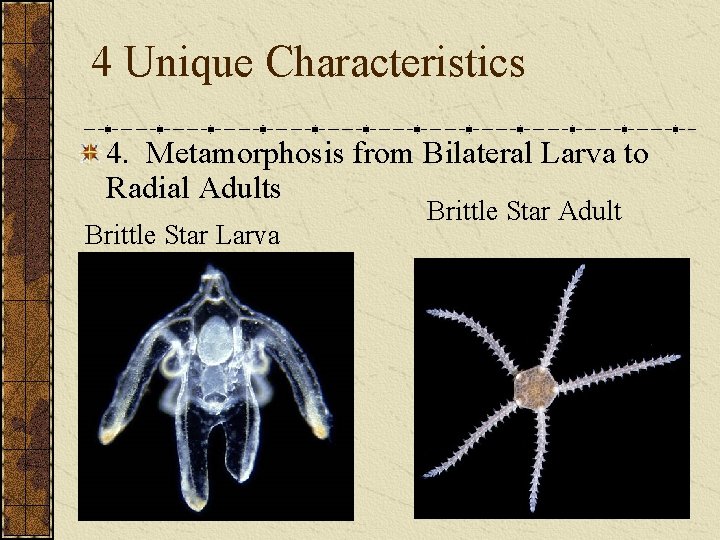 4 Unique Characteristics

4. Metamorphosis from Bilateral Larva to Radial Adults

Brittle Star Larva

Brittle Star Adult